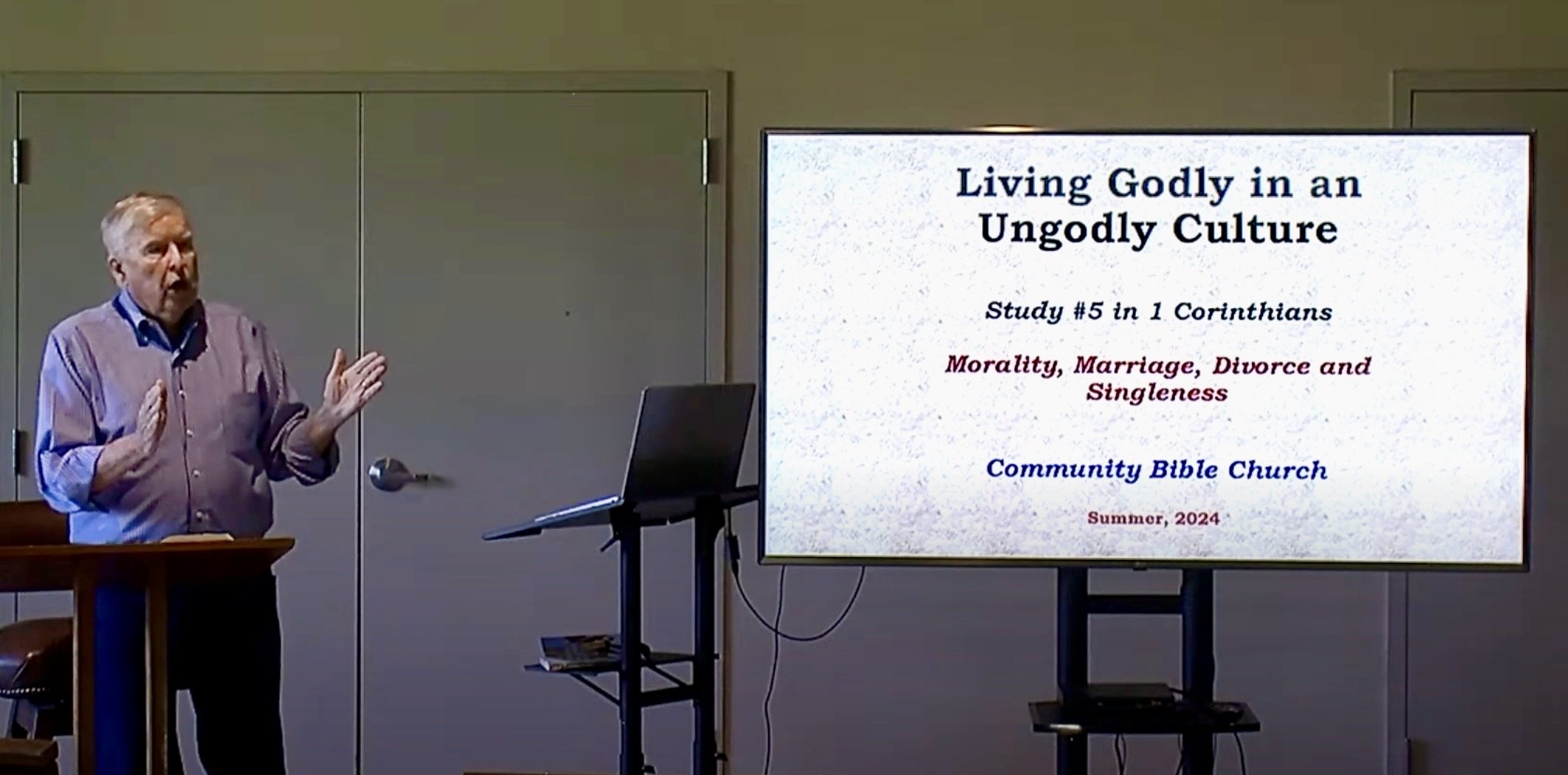 Living Godly in an Ungodly Culture

Study #5 in 1 Corinthians

Morality, Marriage, Divorce and Singleness

Community Bible Church

Summer, 2024